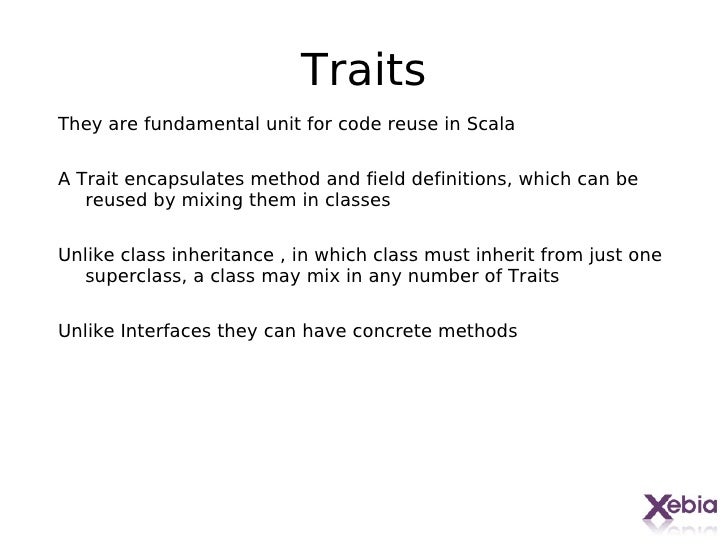 Traits

They are fundamental unit for code reuse in Scala

A Trait encapsulates method and field definitions, which can be reused by mixing them in classes

Unlike class inheritance , in which class must inherit from just one superclass, a class may mix in any number of Traits

Unlike Interfaces they can have concrete methods

Xebia